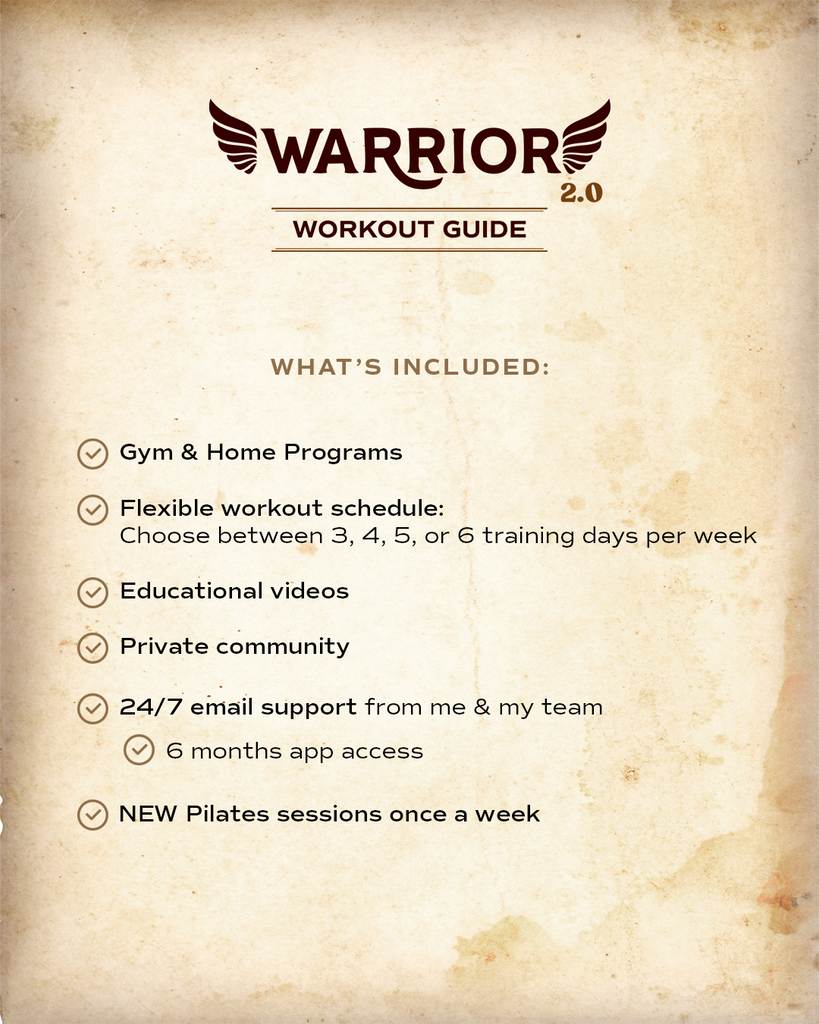 WARRIOR
2.0
WORKOUT GUIDE

WHAT'S INCLUDED:

Gym & Home Programs

Flexible workout schedule:
Choose between 3, 4, 5, or 6 training days per week

Educational videos

Private community

24/7 email support from me & my team

6 months app access

NEW Pilates sessions once a week